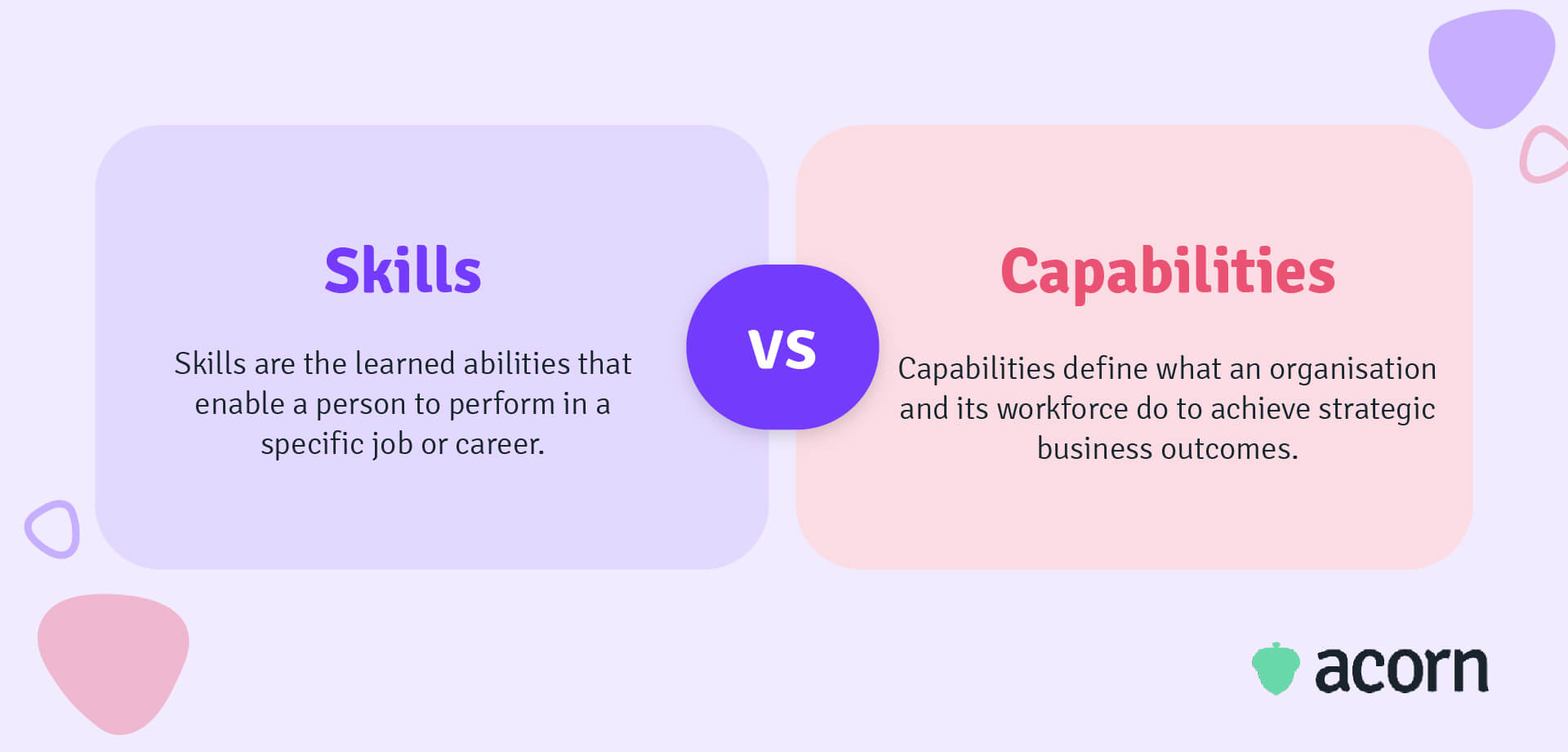 Skills

Skills are the learned abilities that enable a person to perform in a specific job or career.

VS

Capabilities

Capabilities define what an organisation and its workforce do to achieve strategic business outcomes.

acorn